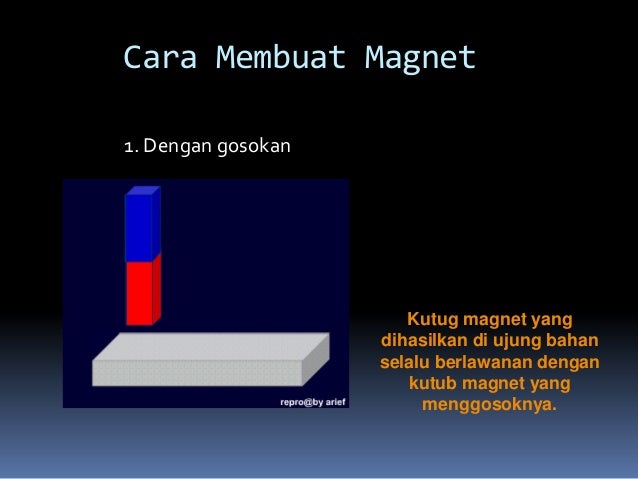 Cara Membuat Magnet

1. Dengan gosokan

repro@by arief

Kutug magnet yang dihasilkan di ujung bahan selalu berlawanan dengan kutub magnet yang menggosoknya.